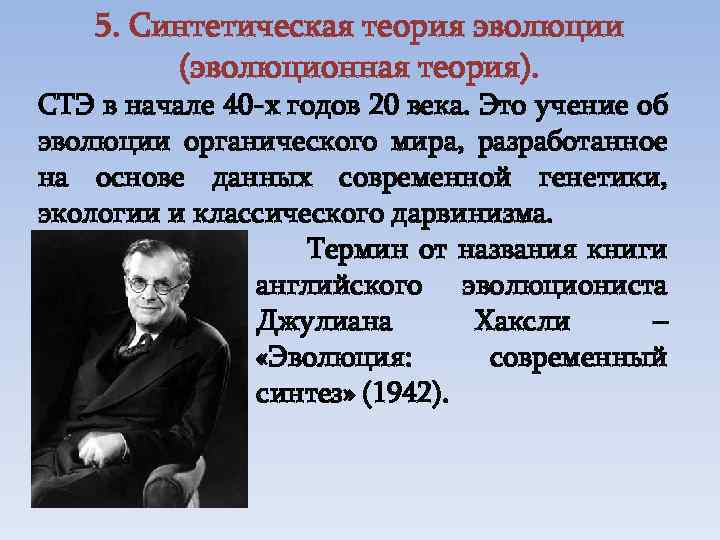 5. Синтетическая теория эволюции (эволюционная теория).

СТЭ в начале 40-х годов 20 века. Это учение об эволюции органического мира, разработанное на основе данных современной генетики, экологии и классического дарвинизма.

Термин от названия книги английского эволюциониста Джулиана Хаксли – «Эволюция: современный синтез» (1942).